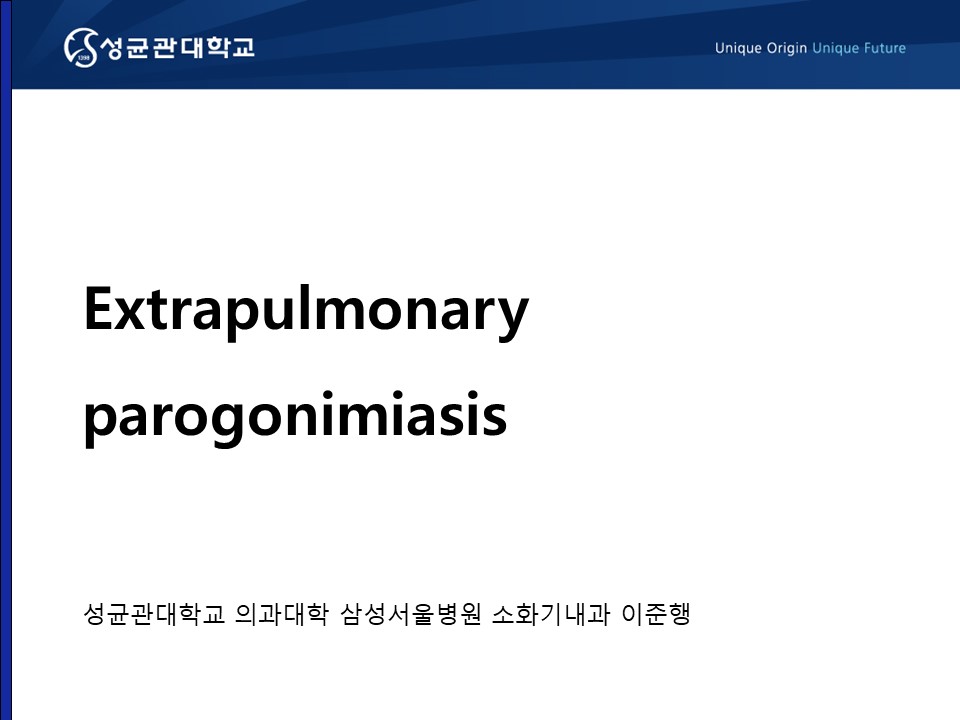 1398 성균관대학교

Unique Origin Unique Future

Extrapulmonary parogonimiasis

성균관대학교 의과대학 삼성서울병원 소화기내과 이준행